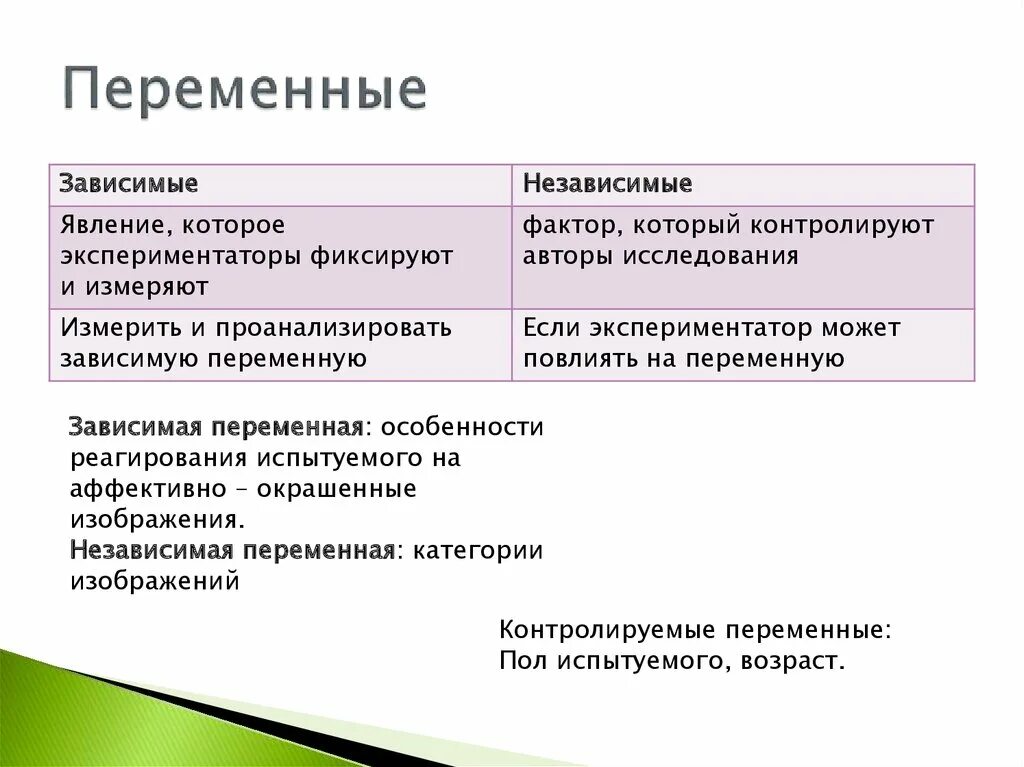 Переменные

| Зависимые | Независимые |
|---|---|
| Явление, которое экспериментаторы фиксируют и измеряют | фактор, который контролируют авторы исследования |
| Измерить и проанализировать зависимую переменную | Если экспериментатор может повлиять на переменную |

Зависимая переменная: особенности реагирования испытуемого на аффективно – окрашенные изображения.
Независимая переменная: категории изображений

Контролируемые переменные:
Пол испытуемого, возраст.